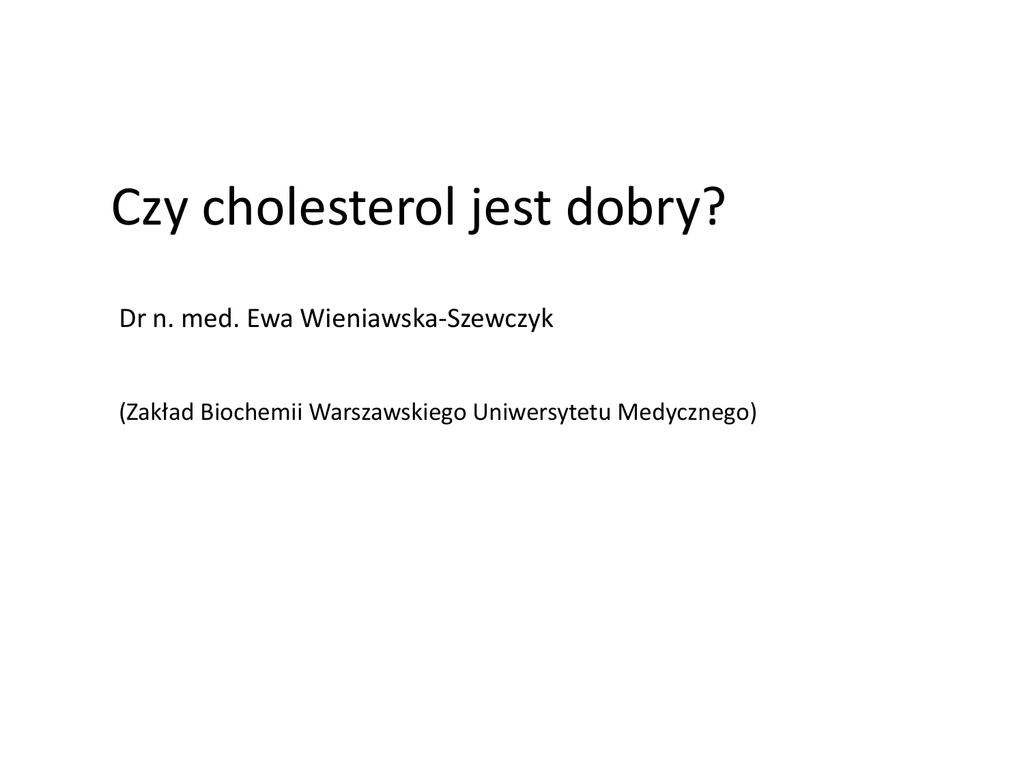 Czy cholesterol jest dobry?

Dr n. med. Ewa Wieniawska-Szewczyk

(Zakład Biochemii Warszawskiego Uniwersytetu Medycznego)